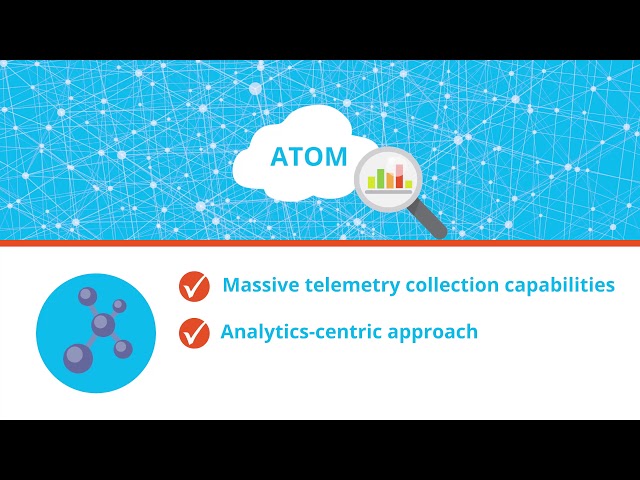 ATOM

Massive telemetry collection capabilities

Analytics-centric approach